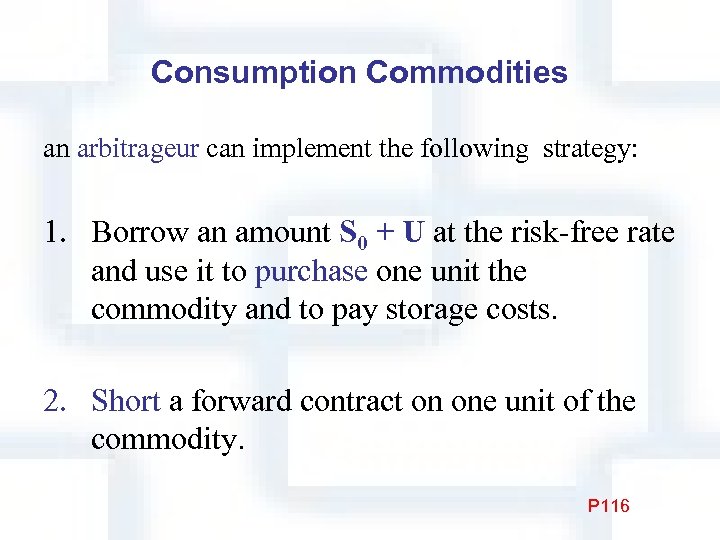 Consumption Commodities

an arbitrageur can implement the following strategy:

1. Borrow an amount $S_0 + U$ at the risk-free rate and use it to purchase one unit the commodity and to pay storage costs.

2. Short a forward contract on one unit of the commodity.

P116